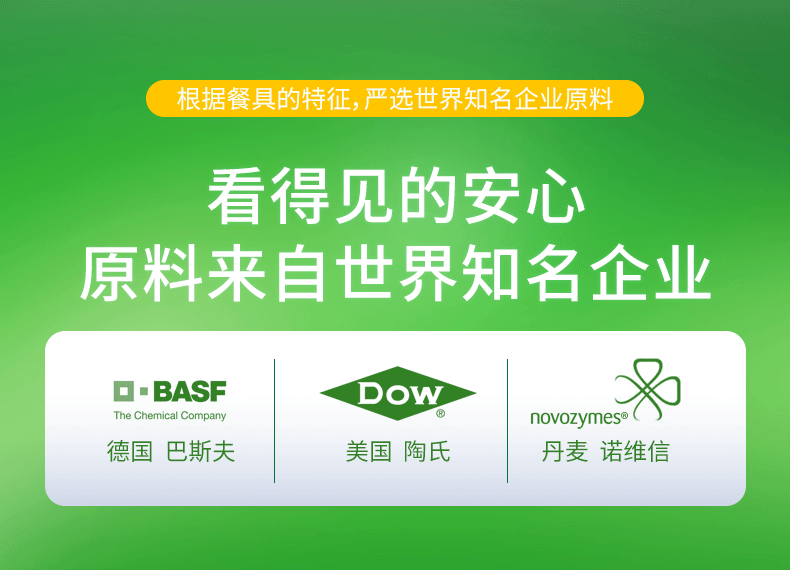 根据餐具的特征，严选世界知名企业原料

看得见的安心
原料来自世界知名企业

BASF
The Chemical Company
德国 巴斯夫

DOW®
美国 陶氏

novozymes®
丹麦 诺维信